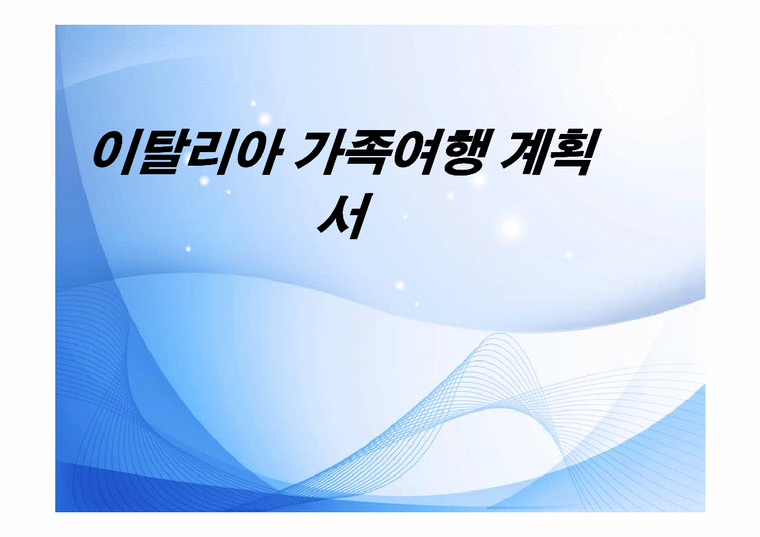 이탈리아 가족여행 계획서